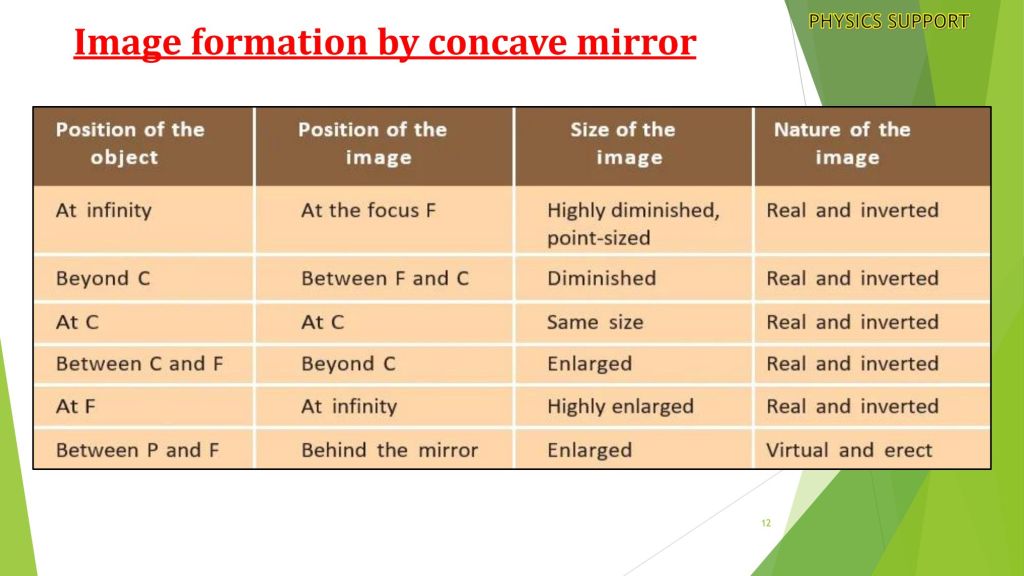 PHYSICS SUPPORT

Image formation by concave mirror

| Position of the object | Position of the image | Size of the image | Nature of the image |
|---|---|---|---|
| At infinity | At the focus F | Highly diminished, point-sized | Real and inverted |
| Beyond C | Between F and C | Diminished | Real and inverted |
| At C | At C | Same size | Real and inverted |
| Between C and F | Beyond C | Enlarged | Real and inverted |
| At F | At infinity | Highly enlarged | Real and inverted |
| Between P and F | Behind the mirror | Enlarged | Virtual and erect |

12